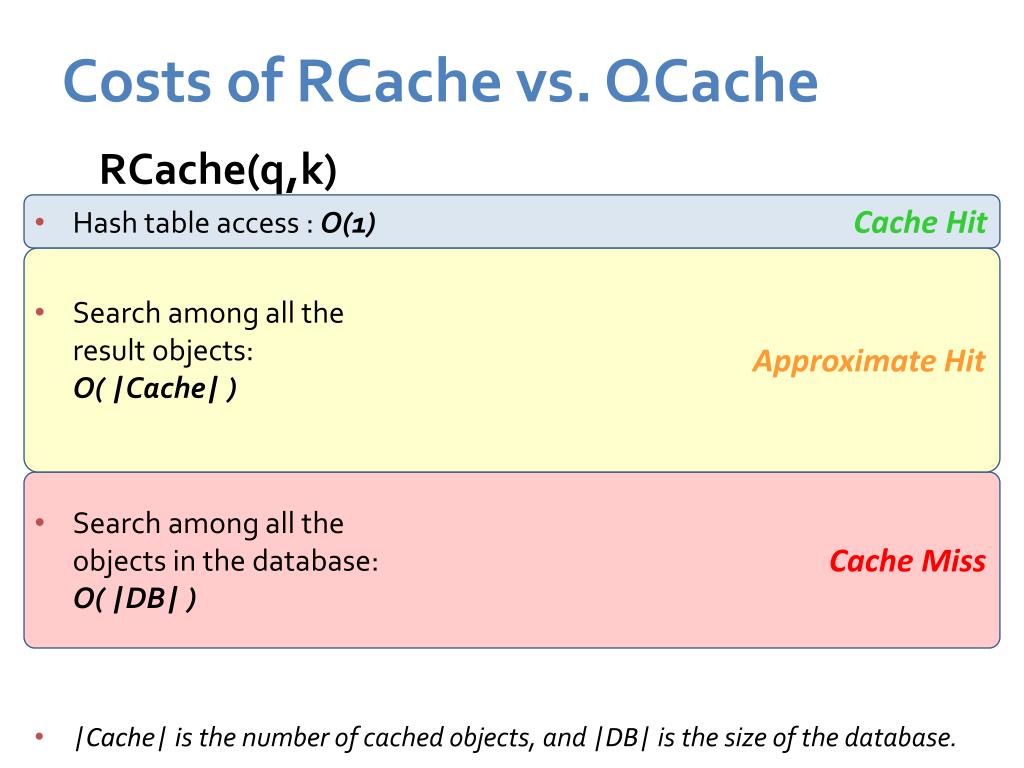 Costs of RCache vs. QCache

RCache(q,k)

• Hash table access : O(1)

Cache Hit

• Search among all the result objects: O( |Cache| )

Approximate Hit

• Search among all the objects in the database: O( |DB| )

Cache Miss

• |Cache| is the number of cached objects, and |DB| is the size of the database.